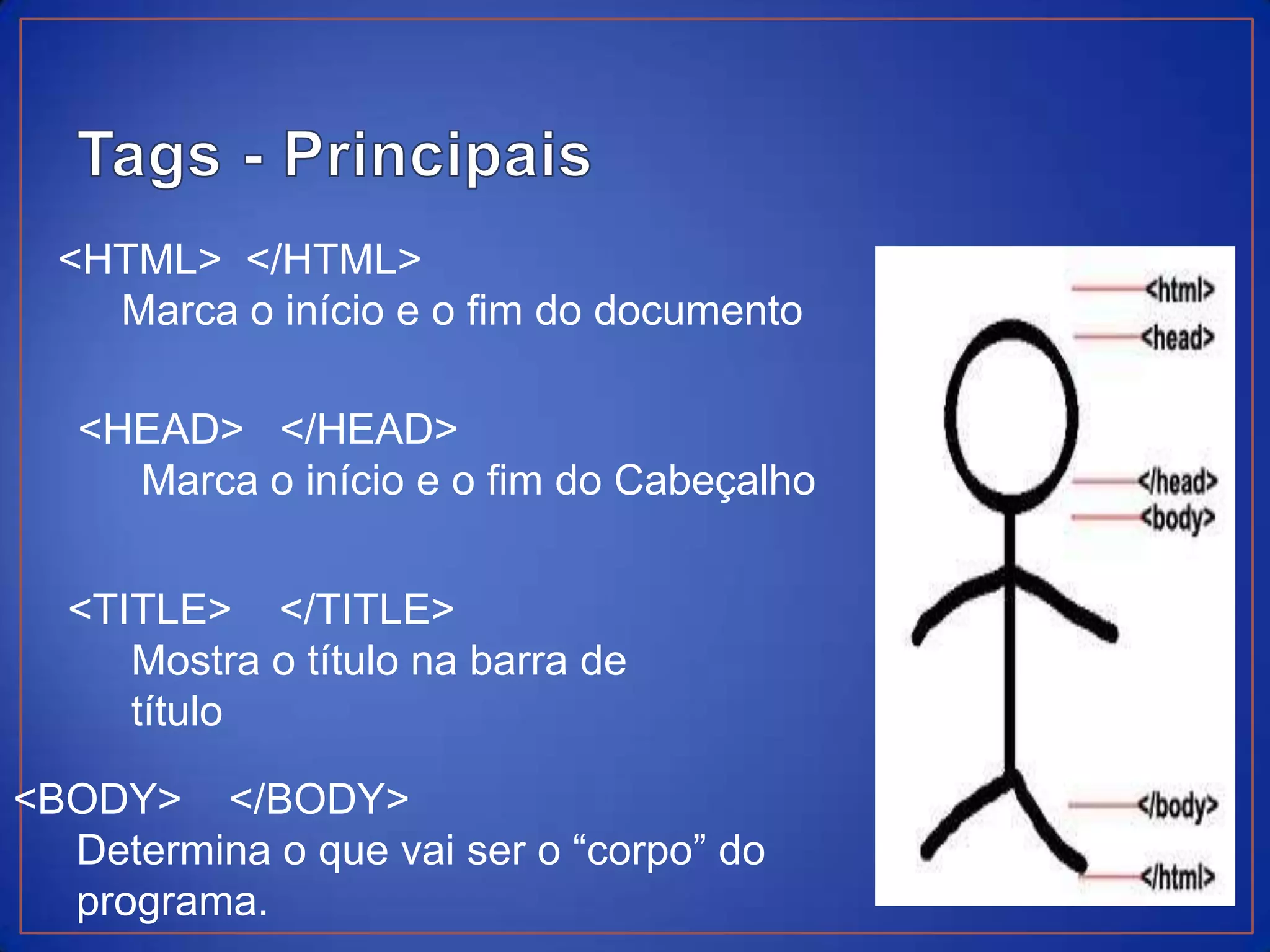 Tags - Principais

<HTML> </HTML>
Marca o início e o fim do documento

<HEAD> </HEAD>
Marca o início e o fim do Cabeçalho

<TITLE> </TITLE>
Mostra o título na barra de título

<BODY> </BODY>
Determina o que vai ser o “corpo” do programa.

<html>
<head>
</head>
<body>
</body>
</html>